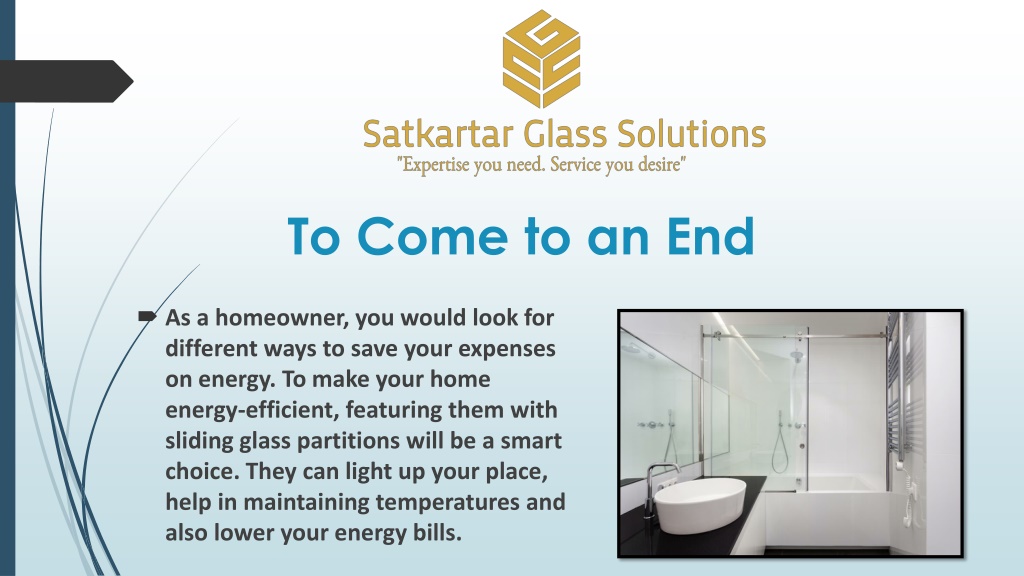 Satkartar Glass Solutions
"Expertise you need. Service you desire"

To Come to an End

As a homeowner, you would look for different ways to save your expenses on energy. To make your home energy-efficient, featuring them with sliding glass partitions will be a smart choice. They can light up your place, help in maintaining temperatures and also lower your energy bills.